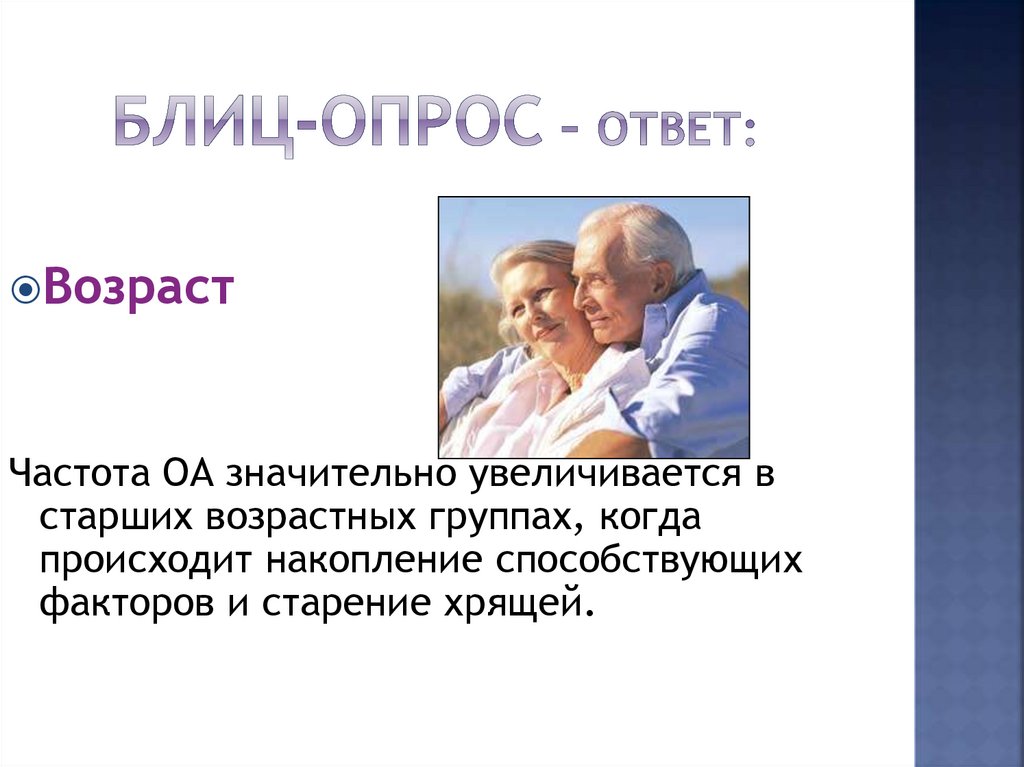 БЛИЦ-ОПРОС – ОТВЕТ:

Возраст

Частота ОА значительно увеличивается в старших возрастных группах, когда происходит накопление способствующих факторов и старение хрящей.